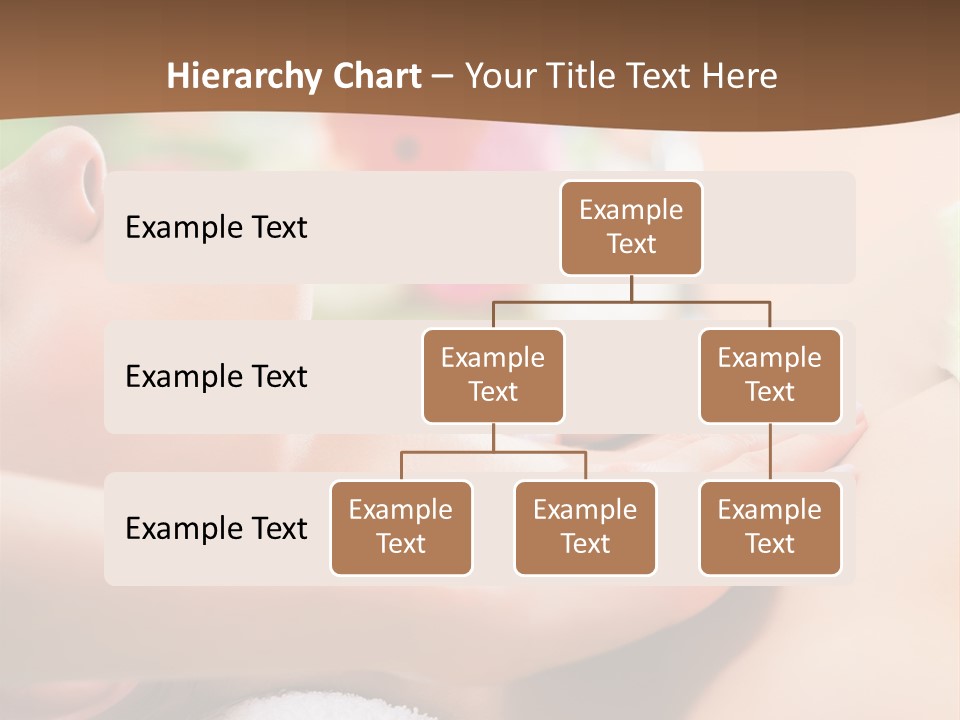 Hierarchy Chart – Your Title Text Here

Example Text

Example Text

Example Text

Example Text

Example Text

Example Text

Example Text

Example Text

Example Text